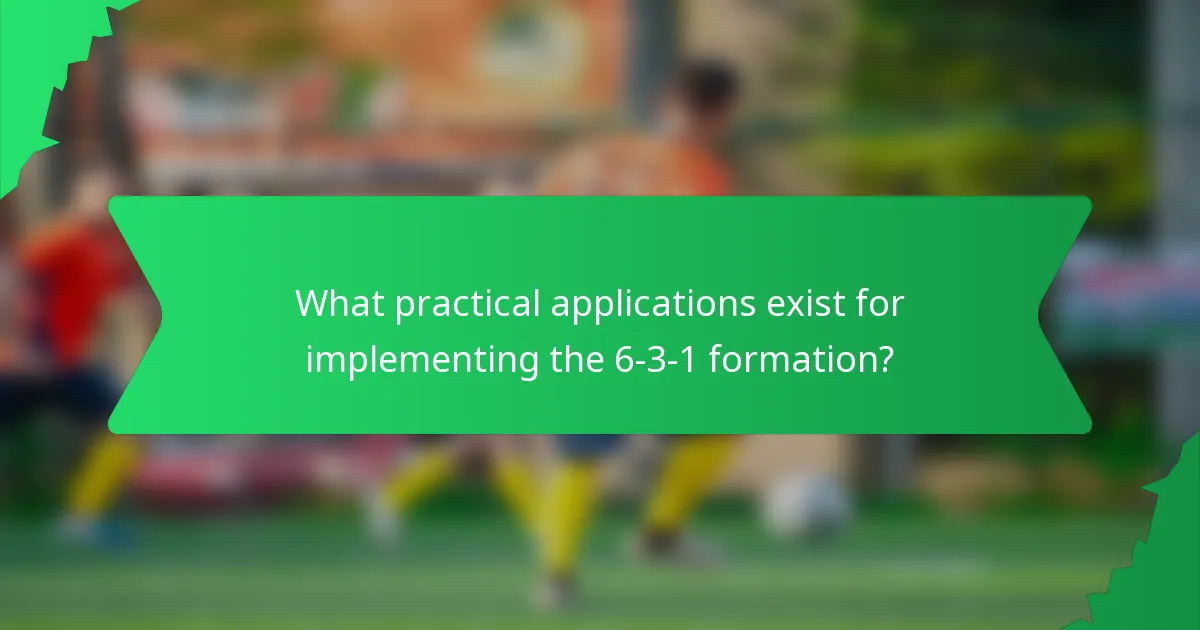 What practical applications exist for implementing the 6-3-1 formation?